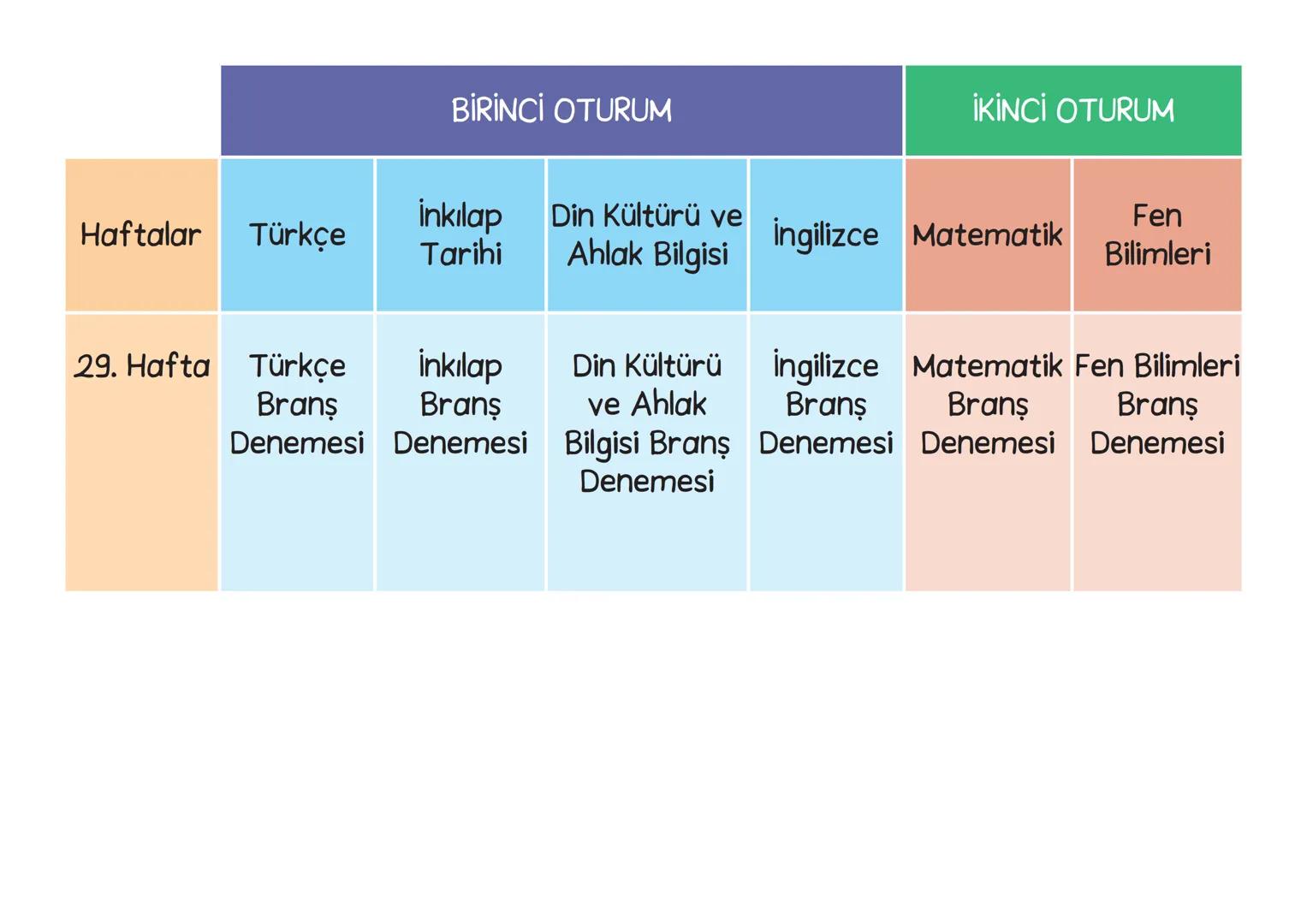 |  | BİRİNCİ OTURUM |  |  |  | İKİNCİ OTURUM |  |
|---|---|---|---|---|---|---|
| Haftalar | Türkçe | İnkılap Tarihi | Din Kültürü ve Ahlak Bilgisi | İngilizce | Matematik | Fen Bilimleri |
| 29. Hafta | Türkçe Branş Denemesi | İnkılap Branş Denemesi | Din Kültürü ve Ahlak Bilgisi Branş Denemesi | İngilizce Branş Denemesi | Matematik Branş Denemesi | Fen Bilimleri Branş Denemesi |